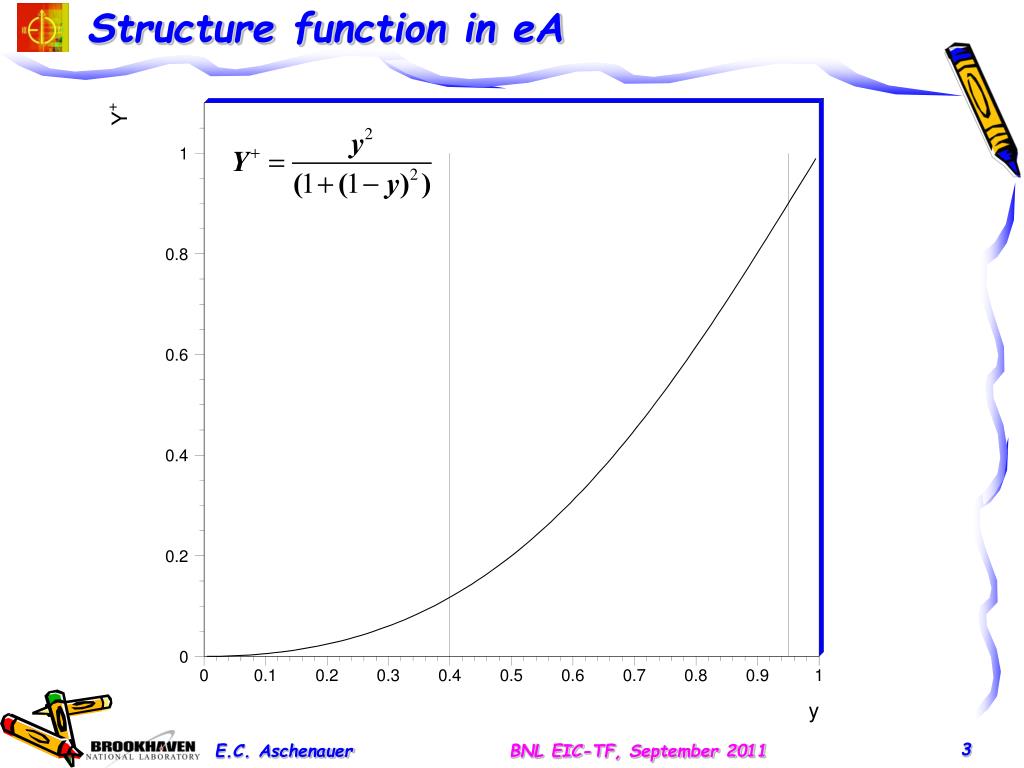 Structure function in eA

$Y^+$

$Y^+ = \frac{y^2}{(1+(1-y)^2)}$

1

0.8

0.6

0.4

0.2

0

0 0.1 0.2 0.3 0.4 0.5 0.6 0.7 0.8 0.9 1

y

BROOKHAVEN NATIONAL LABORATORY

E.C. Aschenauer

BNL EIC-TF, September 2011

3